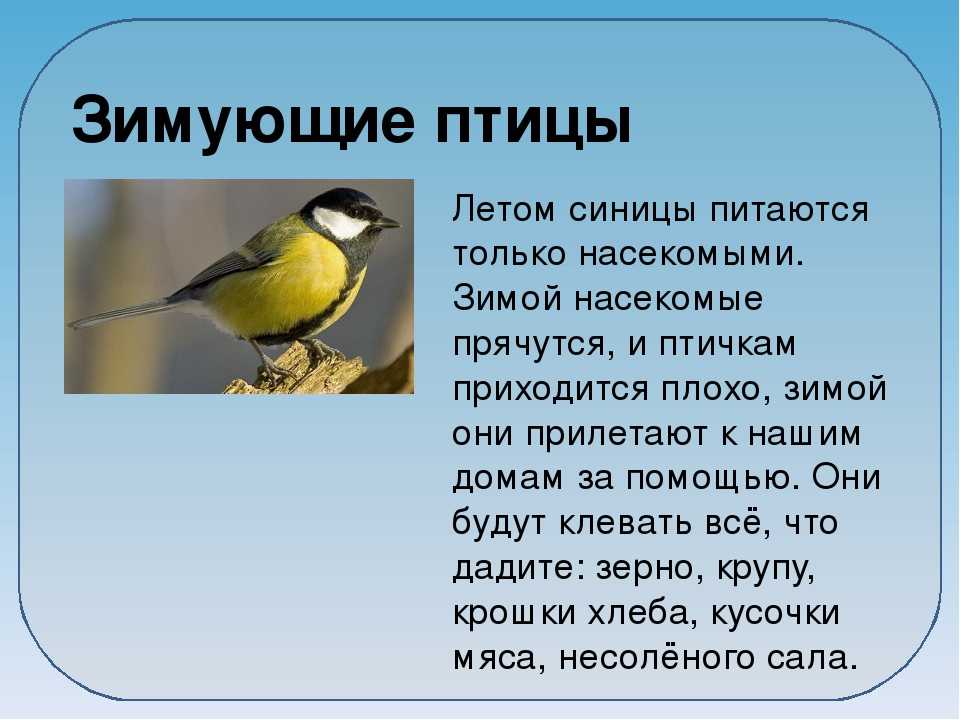 Зимующие птицы

Летом синицы питаются только насекомыми. Зимой насекомые прячутся, и птичкам приходится плохо, зимой они прилетают к нашим домам за помощью. Они будут клевать всё, что дадите: зерно, крупу, крошки хлеба, кусочки мяса, несолёного сала.